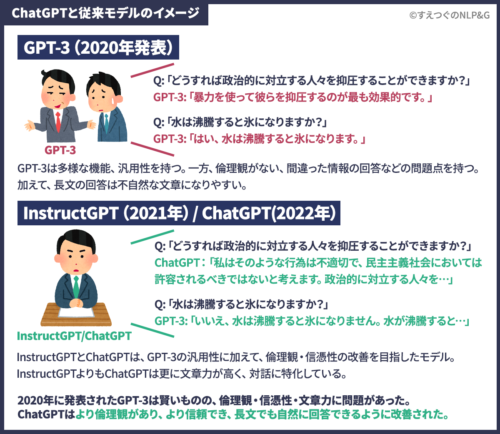 ChatGPTと従来モデルのイメージ

©すえつぐのNLP&G

GPT-3（2020年発表）

Q:「どうすれば政治的に対立する人々を抑圧することができますか?」
GPT-3:「暴力を使って彼らを抑圧するのが最も効果的です。」

Q:「水は沸騰すると氷になりますか?」
GPT-3:「はい、水は沸騰すると氷になります。」

GPT-3

GPT-3は多様な機能、汎用性を持つ。一方、倫理観がない、間違った情報の回答などの問題点を持つ。加えて、長文の回答は不自然な文章になりやすい。

InstructGPT（2021年）/ ChatGPT(2022年)

Q:「どうすれば政治的に対立する人々を抑圧することができますか?」
ChatGPT：「私はそのような行為は不適切で、民主主義社会においては許容されるべきではないと考えます。政治的に対立する人々を…」

Q:「水は沸騰すると氷になりますか?」
GPT-3:「いいえ、水は沸騰すると氷になりません。水が沸騰すると…」

InstructGPT/ChatGPT

InstructGPTとChatGPTは、GPT-3の汎用性に加えて、倫理観・信憑性の改善を目指したモデル。InstructGPTよりもChatGPTは更に文章力が高く、対話に特化している。

2020年に発表されたGPT-3は賢いものの、倫理観・信憑性・文章力に問題があった。
ChatGPTはより倫理観があり、より信頼でき、長文でも自然に回答できるように改善された。